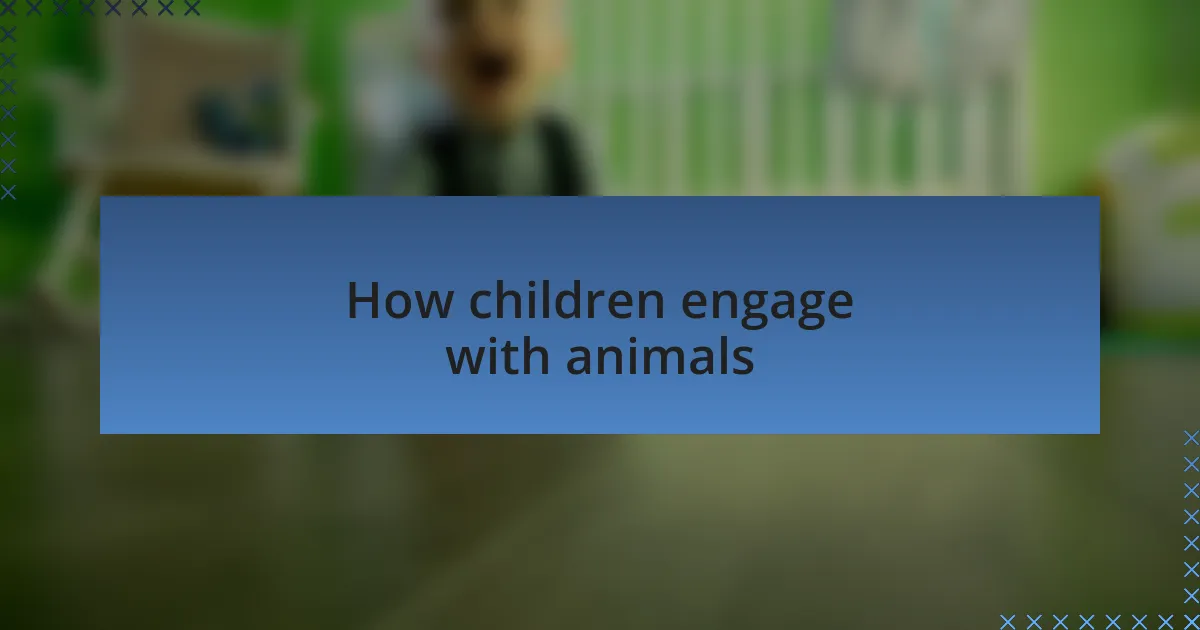 How children engage with animals